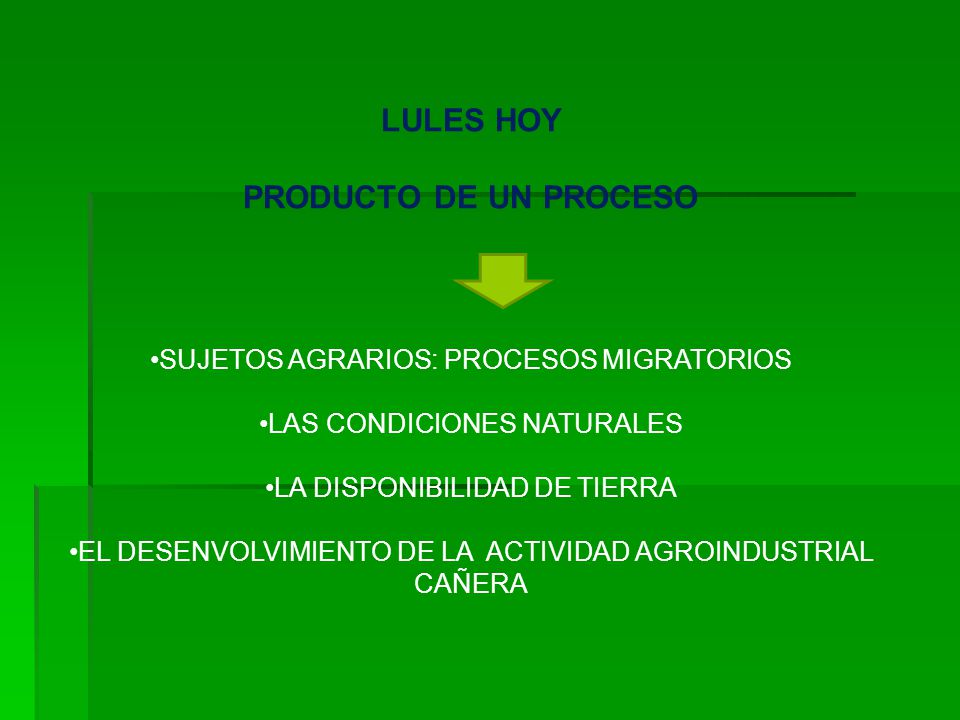 LULES HOY

PRODUCTO DE UN PROCESO

•SUJETOS AGRARIOS: PROCESOS MIGRATORIOS

•LAS CONDICIONES NATURALES

•LA DISPONIBILIDAD DE TIERRA

•EL DESENVOLVIMIENTO DE LA ACTIVIDAD AGROINDUSTRIAL CAÑERA